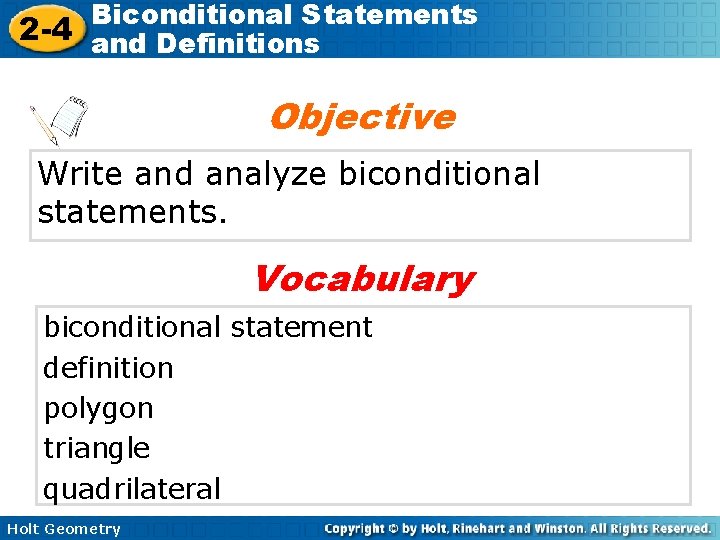 2-4 Biconditional Statements and Definitions

Objective

Write and analyze biconditional statements.

Vocabulary

biconditional statement
definition
polygon
triangle
quadrilateral

Holt Geometry

Copyright © by Holt, Rinehart and Winston. All Rights Reserved.